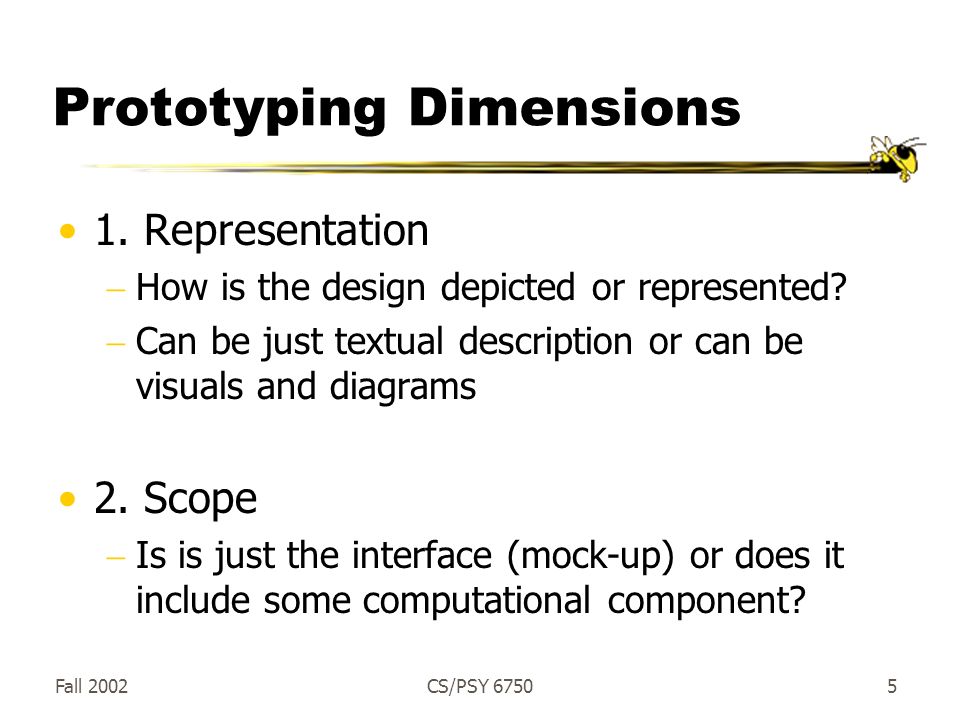 Prototyping Dimensions

• 1. Representation
– How is the design depicted or represented?
– Can be just textual description or can be visuals and diagrams

• 2. Scope
– Is is just the interface (mock-up) or does it include some computational component?

Fall 2002 CS/PSY 6750 5